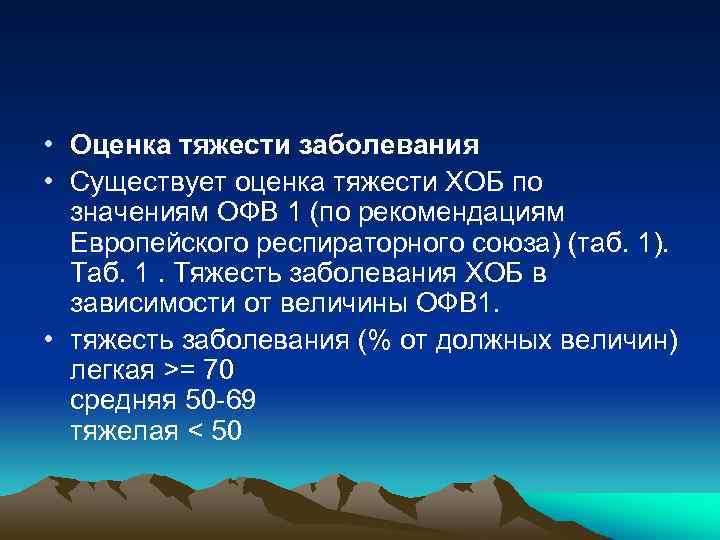 • Оценка тяжести заболевания

• Существует оценка тяжести ХОБ по значениям ОФВ 1 (по рекомендациям Европейского респираторного союза) (таб. 1). Таб. 1 . Тяжесть заболевания ХОБ в зависимости от величины ОФВ1.

• тяжесть заболевания (% от должных величин)
легкая >= 70
средняя 50-69
тяжелая < 50